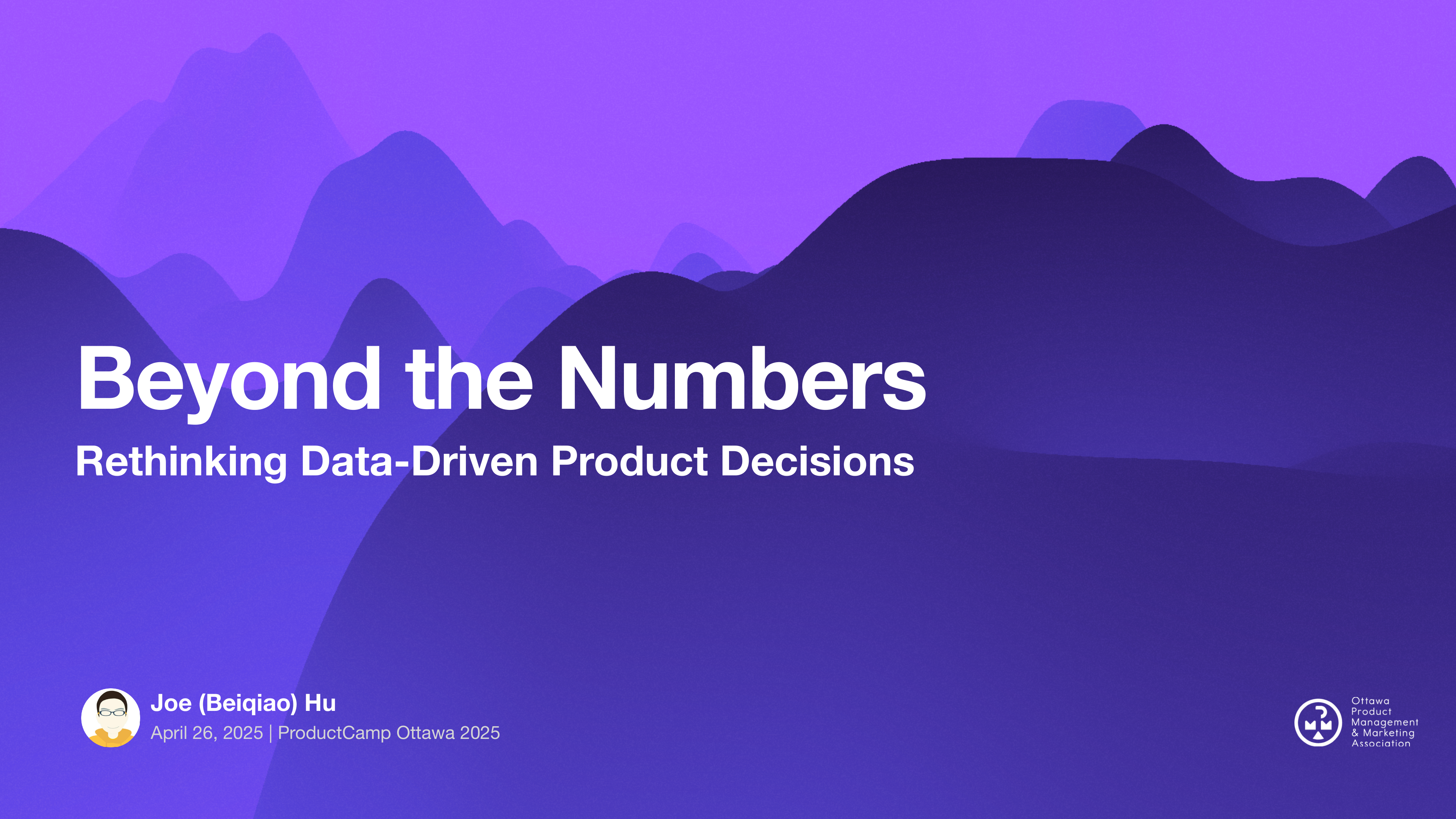 Beyond the Numbers

Rethinking Data-Driven Product Decisions

Joe (Beiqiao) Hu

April 26, 2025 | ProductCamp Ottawa 2025

Ottawa Product Management & Marketing Association